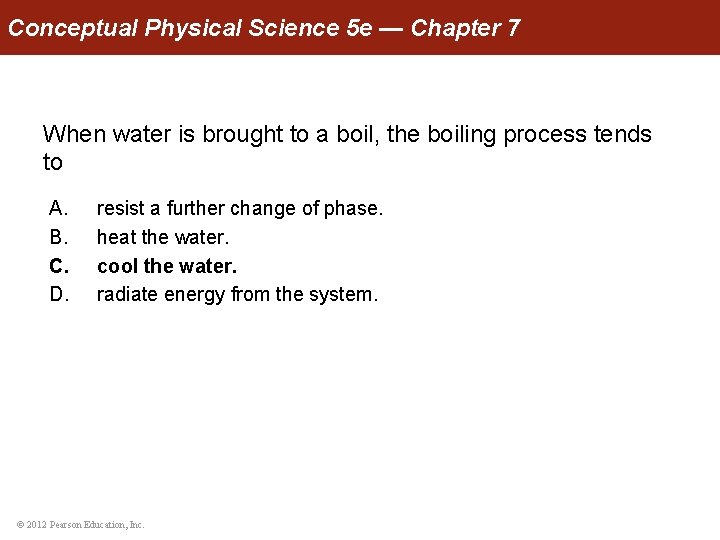 Conceptual Physical Science 5e — Chapter 7

When water is brought to a boil, the boiling process tends to

A. resist a further change of phase.
B. heat the water.
C. cool the water.
D. radiate energy from the system.

© 2012 Pearson Education, Inc.